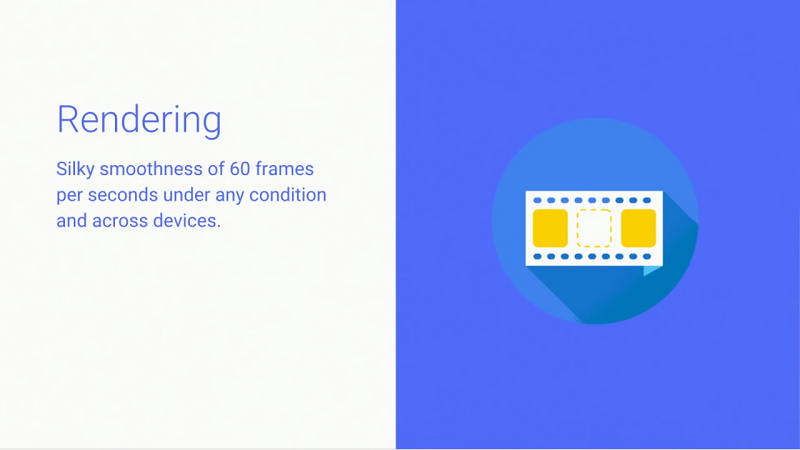 Rendering

Silky smoothness of 60 frames per seconds under any condition and across devices.